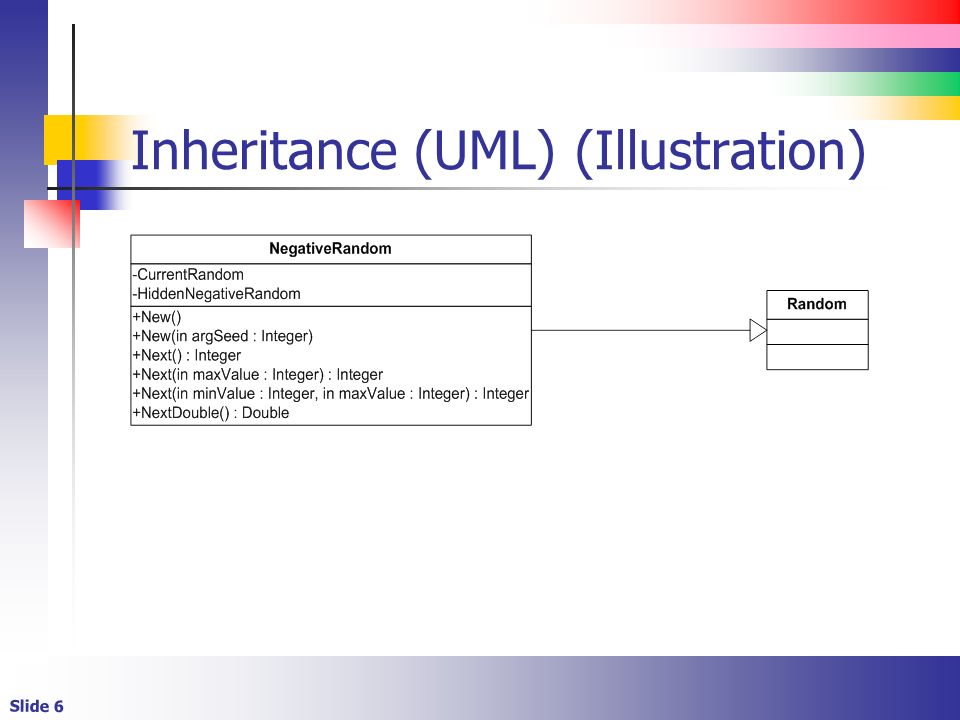 Inheritance (UML) (Illustration)

NegativeRandom

-CurrentRandom
-HiddenNegativeRandom

+New()
+New(in argSeed : Integer)
+Next() : Integer
+Next(in maxValue : Integer) : Integer
+Next(in minValue : Integer, in maxValue : Integer) : Integer
+NextDouble() : Double

Random

Slide 6